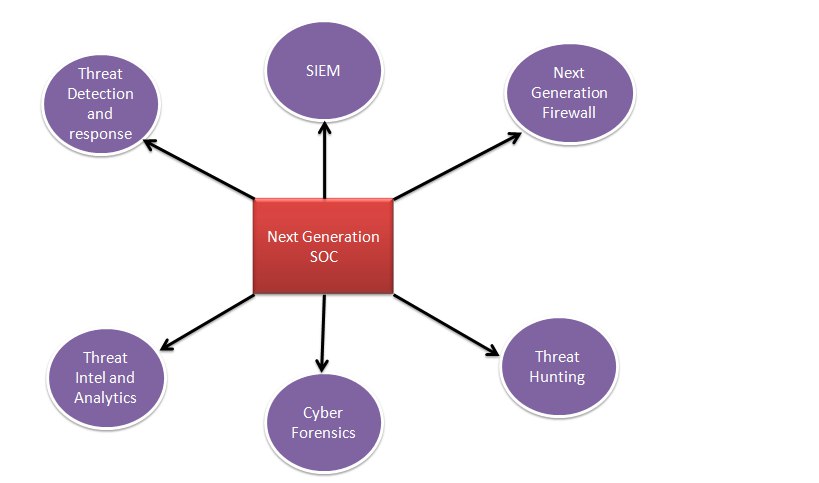 Threat Detection and response

SIEM

Next Generation Firewall

Next Generation SOC

Threat Intel and Analytics

Cyber Forensics

Threat Hunting